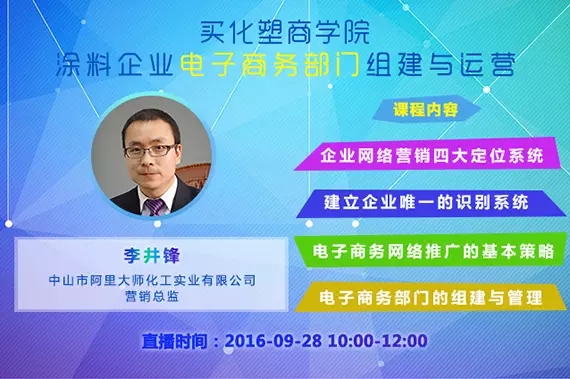 买化塑商学院
涂料企业电子商务部门组建与运营

课程内容

企业网络营销四大定位系统

建立企业唯一的识别系统

电子商务网络推广的基本策略

电子商务部门的组建与管理

李井锋
中山市阿里大师化工实业有限公司
营销总监

直播时间：2016-09-28 10:00-12:00